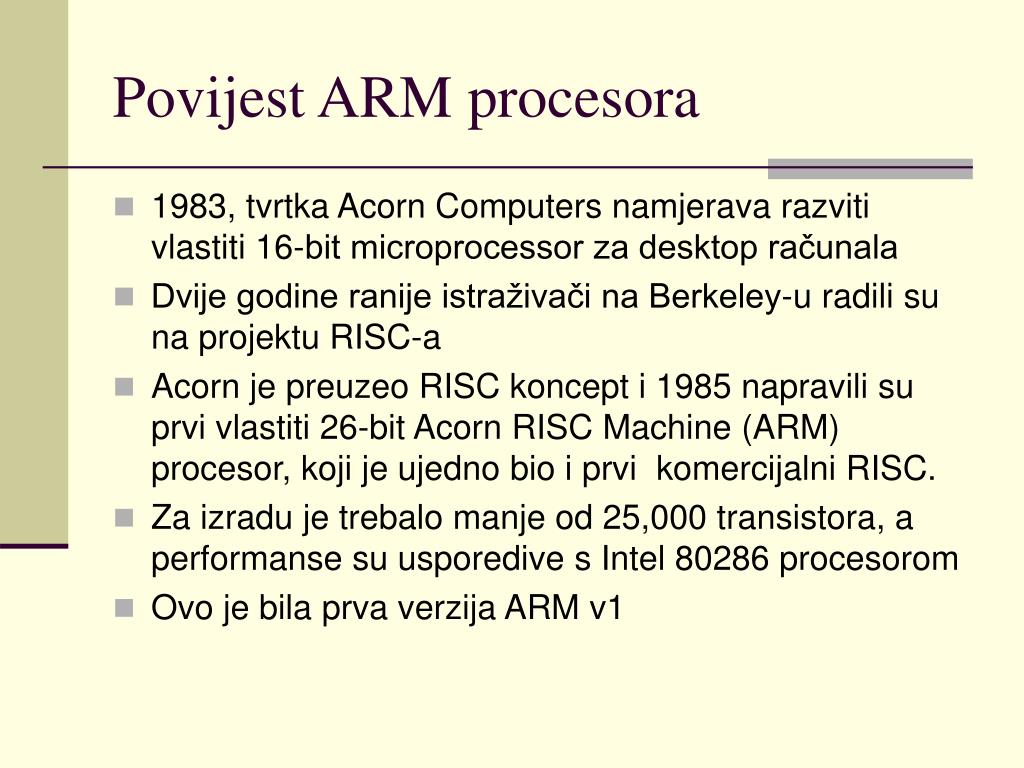 Povijest ARM procesora

- 1983, tvrtka Acorn Computers namjerava razviti vlastiti 16-bit microprocessor za desktop računala
- Dvije godine ranije istraživači na Berkeley-u radili su na projektu RISC-a
- Acorn je preuzeo RISC koncept i 1985 napravili su prvi vlastiti 26-bit Acorn RISC Machine (ARM) procesor, koji je ujedno bio i prvi komercijalni RISC.
- Za izradu je trebalo manje od 25,000 transistora, a performanse su usporedive s Intel 80286 procesorom
- Ovo je bila prva verzija ARM v1